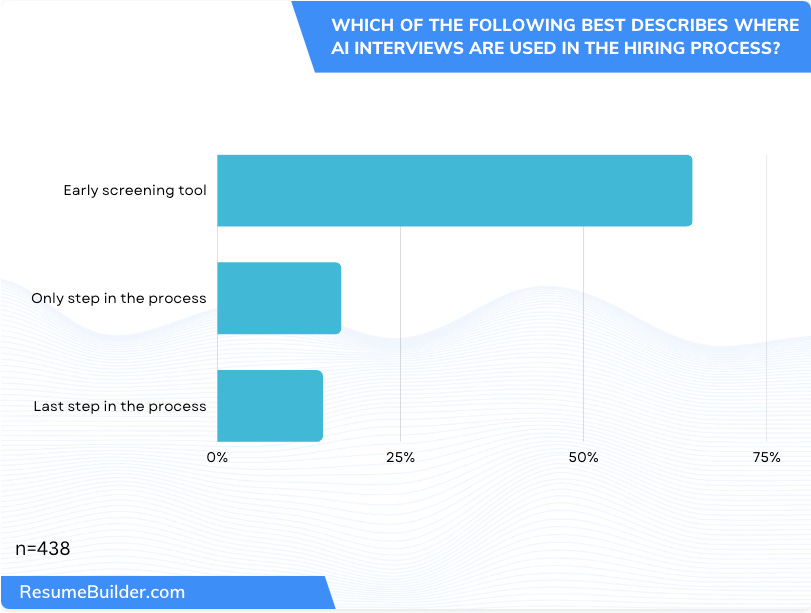 WHICH OF THE FOLLOWING BEST DESCRIBES WHERE AI INTERVIEWS ARE USED IN THE HIRING PROCESS?

Early screening tool

Only step in the process

Last step in the process

0%
25%
50%
75%

n=438

ResumeBuilder.com